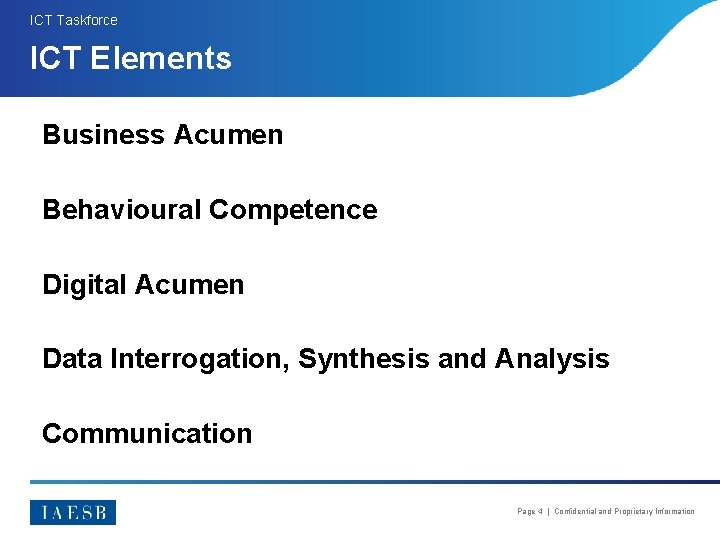 ICT Taskforce

ICT Elements

Business Acumen

Behavioural Competence

Digital Acumen

Data Interrogation, Synthesis and Analysis

Communication

IAESB

Page 4 | Confidential and Proprietary Information